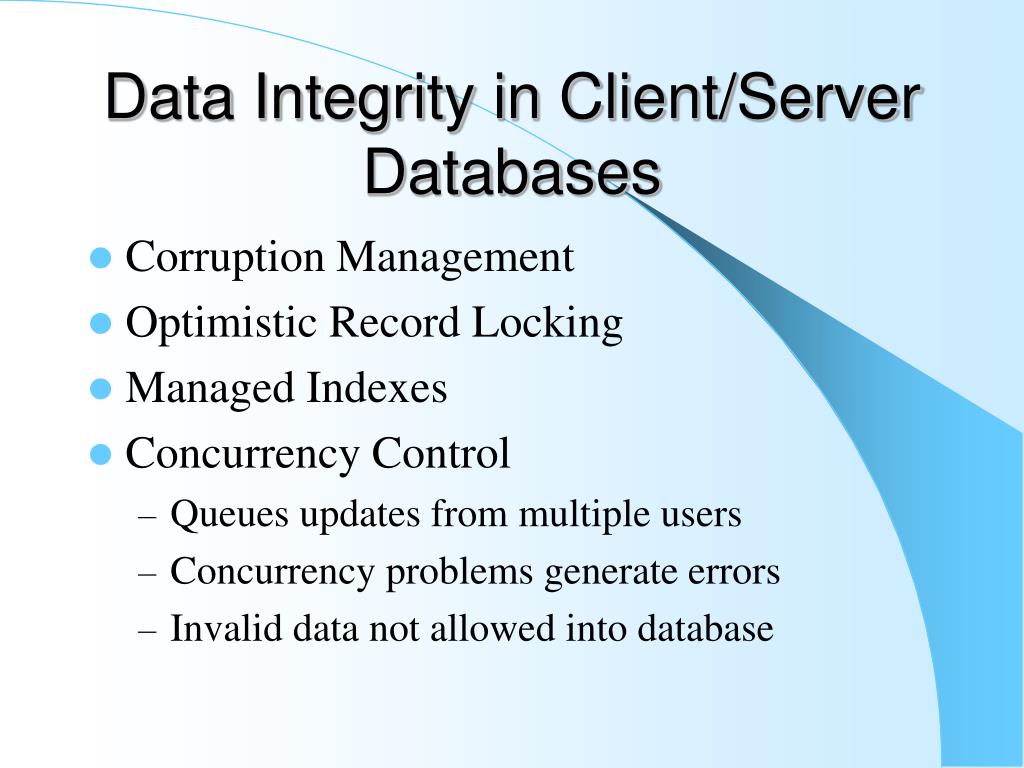 Data Integrity in Client/Server Databases

- Corruption Management
- Optimistic Record Locking
- Managed Indexes
- Concurrency Control
  – Queues updates from multiple users
  – Concurrency problems generate errors
  – Invalid data not allowed into database